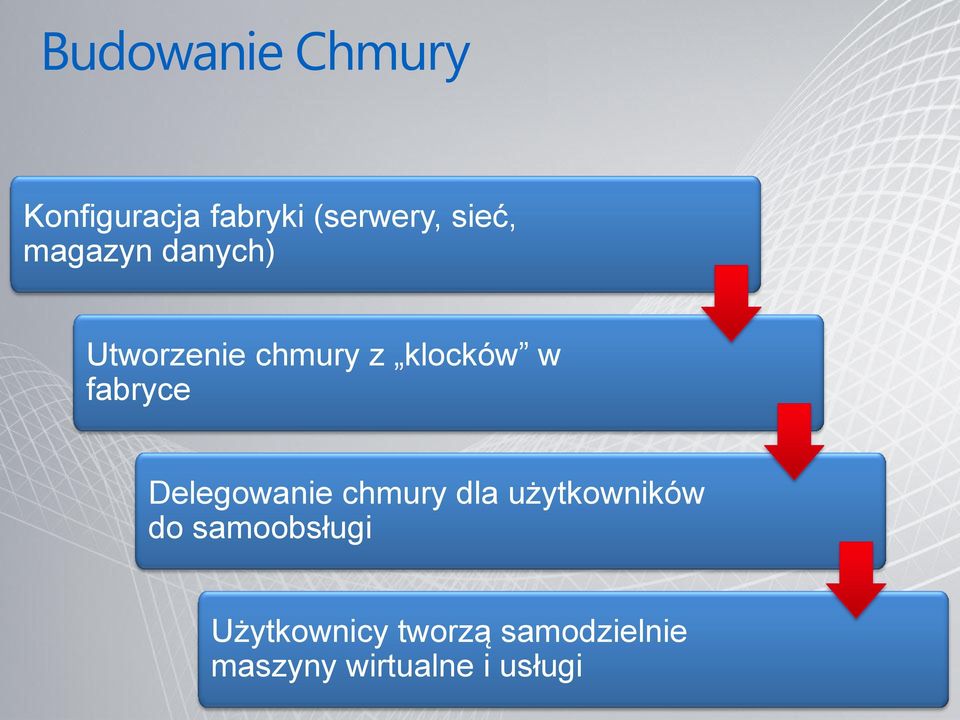 Budowanie Chmury

Konfiguracja fabryki (serwery, sieć, magazyn danych)

Utworzenie chmury z „klocków” w fabryce

Delegowanie chmury dla użytkowników do samoobsługi

Użytkownicy tworzą samodzielnie maszyny wirtualne i usługi